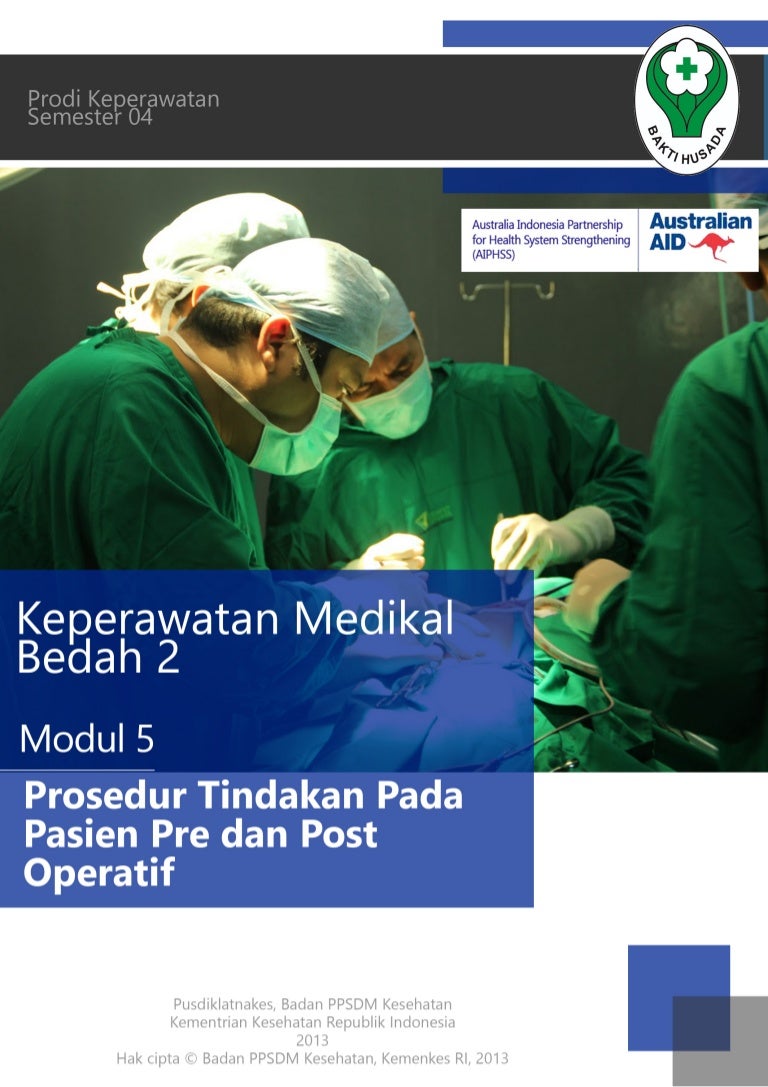 Prodi Keperawatan
Semester 04

BAKTI HUSADA

Australia Indonesia Partnership for Health System Strengthening (AIPHSS)

Australian AID

Keperawatan Medikal Bedah 2

Modul 5

Prosedur Tindakan Pada Pasien Pre dan Post Operatif

Pusdiklatnakes, Badan PPSDM Kesehatan
Kementrian Kesehatan Republik Indonesia
2013
Hak cipta © Badan PPSDM Kesehatan, Kemenkes RI, 2013